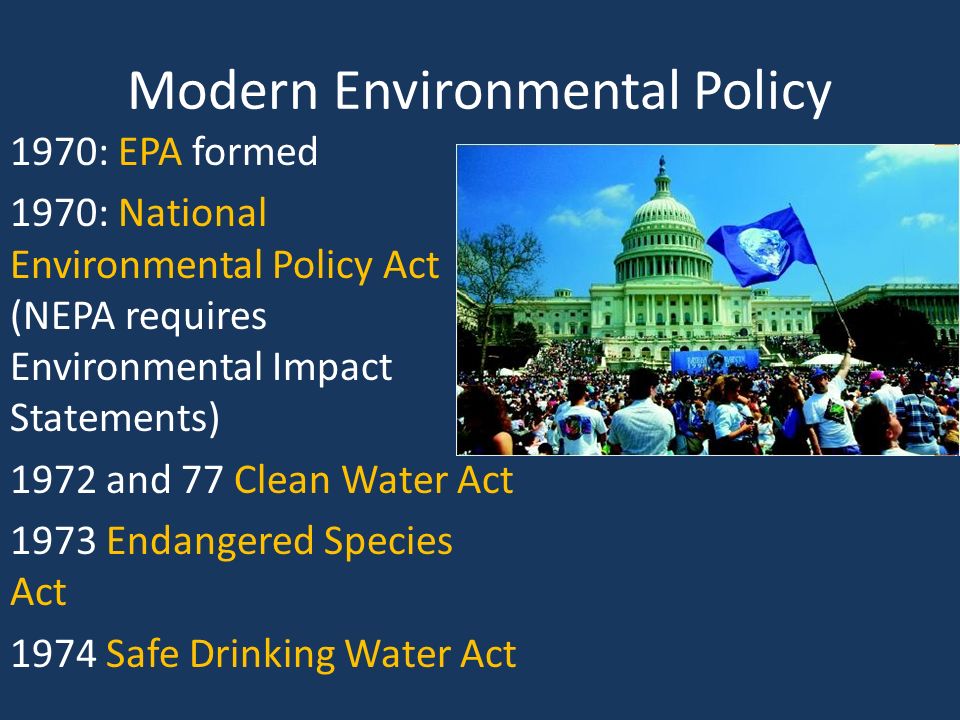 Modern Environmental Policy

1970: EPA formed

1970: National Environmental Policy Act (NEPA requires Environmental Impact Statements)

1972 and 77 Clean Water Act

1973 Endangered Species Act

1974 Safe Drinking Water Act